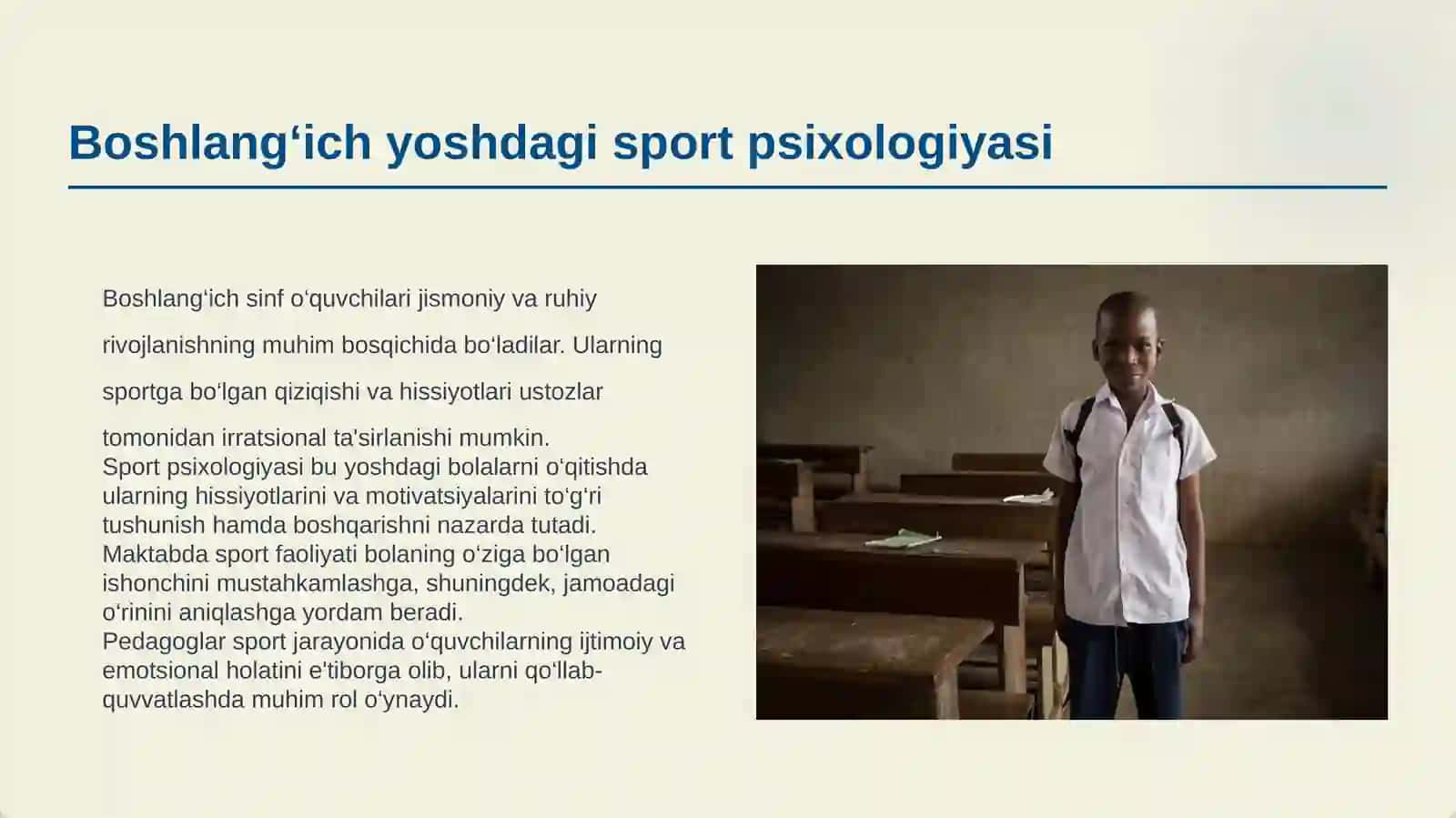 Boshlang‘ich yoshdagi sport psixologiyasi

Boshlang‘ich sinf o‘quvchilari jismoniy va ruhiy rivojlanishning muhim bosqichida bo‘ladilar. Ularning sportga bo‘lgan qiziqishi va hissiyotlari ustozlar tomonidan irratsional ta'sirlanishi mumkin.
Sport psixologiyasi bu yoshdagi bolalarni o‘qitishda ularning hissiyotlarini va motivatsiyalarini to‘g‘ri tushunish hamda boshqarishni nazarda tutadi.
Maktabda sport faoliyati bolaning o‘ziga bo‘lgan ishonchini mustahkamlashga, shuningdek, jamoadagi o‘rinini aniqlashga yordam beradi.
Pedagoglar sport jarayonida o‘quvchilarning ijtimoiy va emotsional holatini e'tiborga olib, ularni qo‘llab-quvvatlashda muhim rol o‘ynaydi.